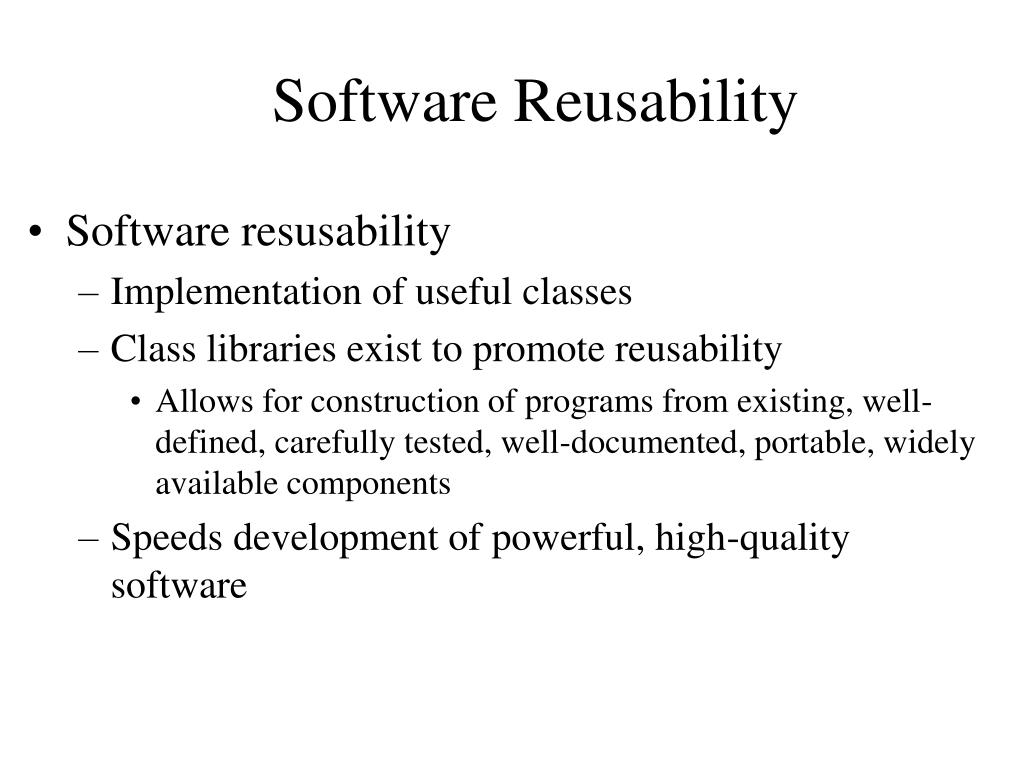 Software Reusability

• Software resusability
– Implementation of useful classes
– Class libraries exist to promote reusability
• Allows for construction of programs from existing, well-defined, carefully tested, well-documented, portable, widely available components
– Speeds development of powerful, high-quality software